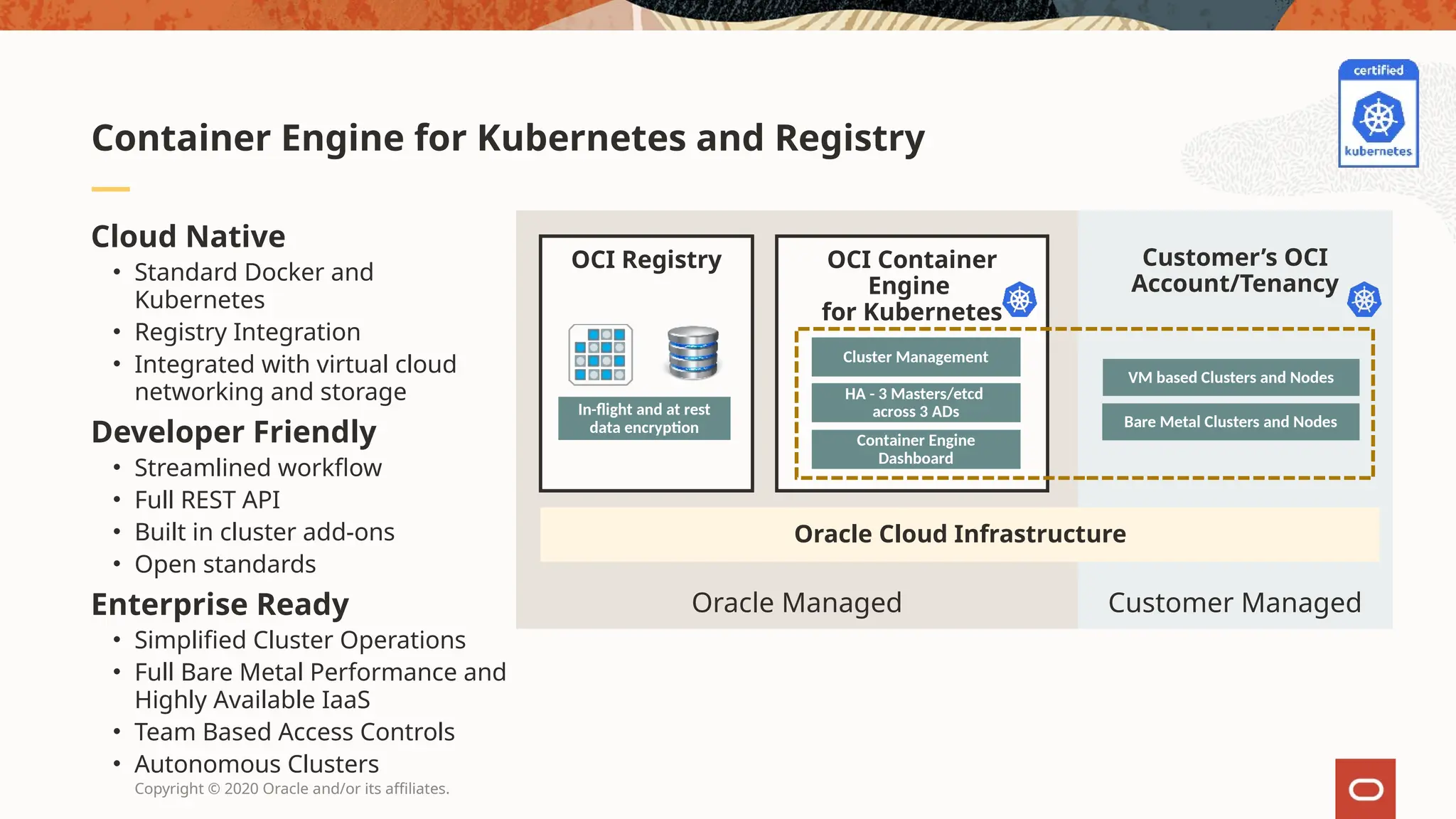 certified

kubernetes

Container Engine for Kubernetes and Registry

Cloud Native
• Standard Docker and Kubernetes
• Registry Integration
• Integrated with virtual cloud networking and storage

Developer Friendly
• Streamlined workflow
• Full REST API
• Built in cluster add-ons
• Open standards

Enterprise Ready
• Simplified Cluster Operations
• Full Bare Metal Performance and Highly Available IaaS
• Team Based Access Controls
• Autonomous Clusters

Copyright © 2020 Oracle and/or its affiliates.

OCI Registry

In-flight and at rest data encryption

OCI Container Engine for Kubernetes

Cluster Management

HA - 3 Masters/etcd across 3 ADs

Container Engine Dashboard

Customer's OCI Account/Tenancy

VM based Clusters and Nodes

Bare Metal Clusters and Nodes

Oracle Cloud Infrastructure

Oracle Managed

Customer Managed